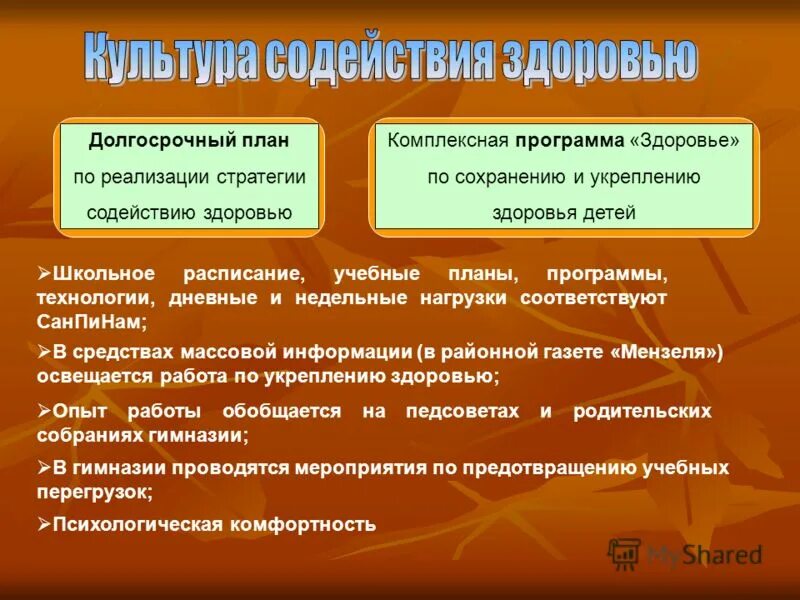 Культура содействия здоровью

Долгосрочный план по реализации стратегии содействию здоровью

Комплексная программа «Здоровье» по сохранению и укреплению здоровья детей

➢Школьное расписание, учебные планы, программы, технологии, дневные и недельные нагрузки соответствуют СанПиНам;

➢В средствах массовой информации (в районной газете «Мензеля») освещается работа по укреплению здоровью;

➢Опыт работы обобщается на педсоветах и родительских собраниях гимназии;

➢В гимназии проводятся мероприятия по предотвращению учебных перегрузок;

➢Психологическая комфортность

MyShared